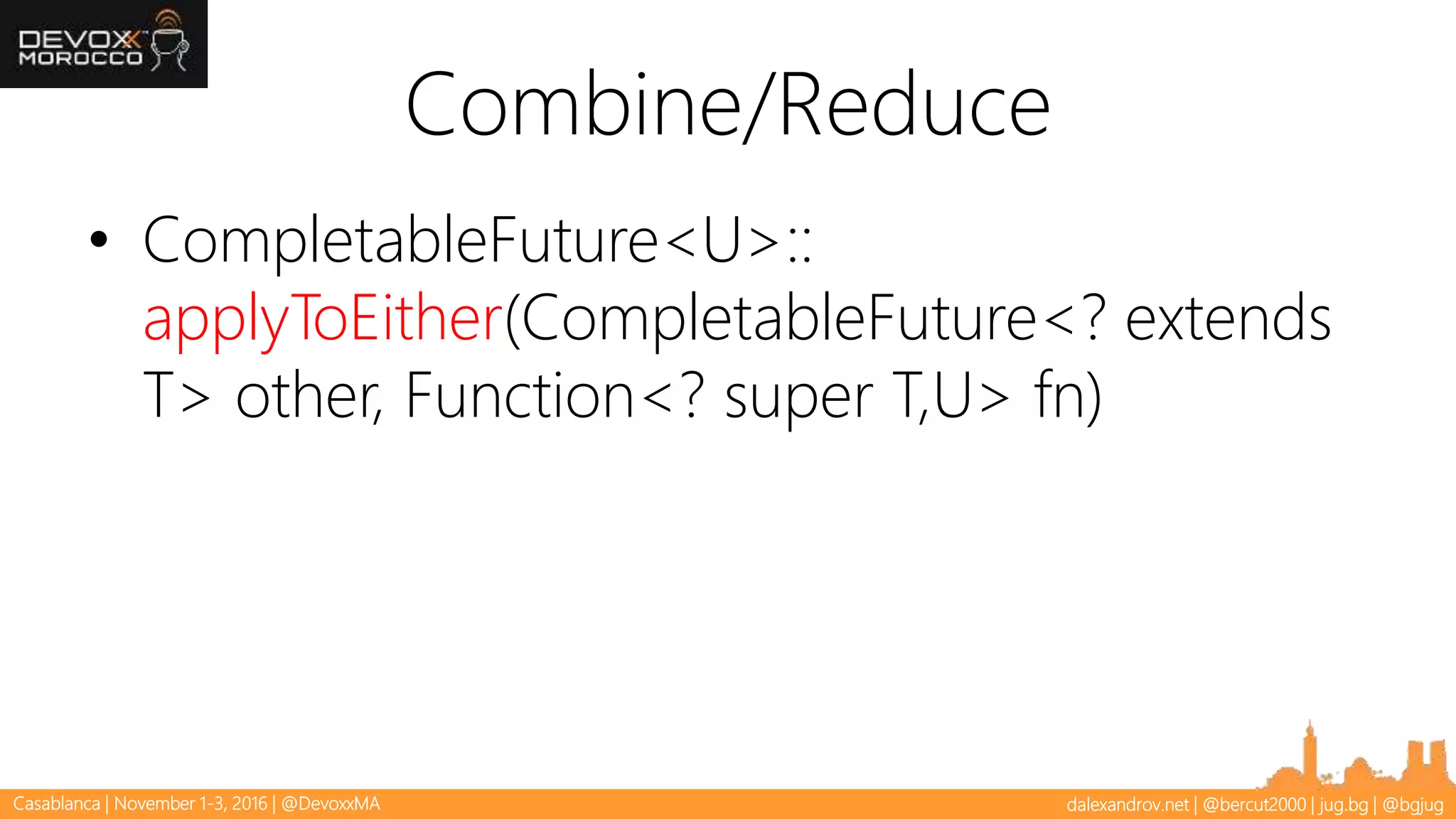 DEVOXX MOROCCO

Combine/Reduce

• CompletableFuture<U>:: applyToEither(CompletableFuture<? extends T> other, Function<? super T,U> fn)

Casablanca | November 1-3, 2016 | @DevoxxMA

dalexandrov.net | @bercut2000 | jug.bg | @bgjug